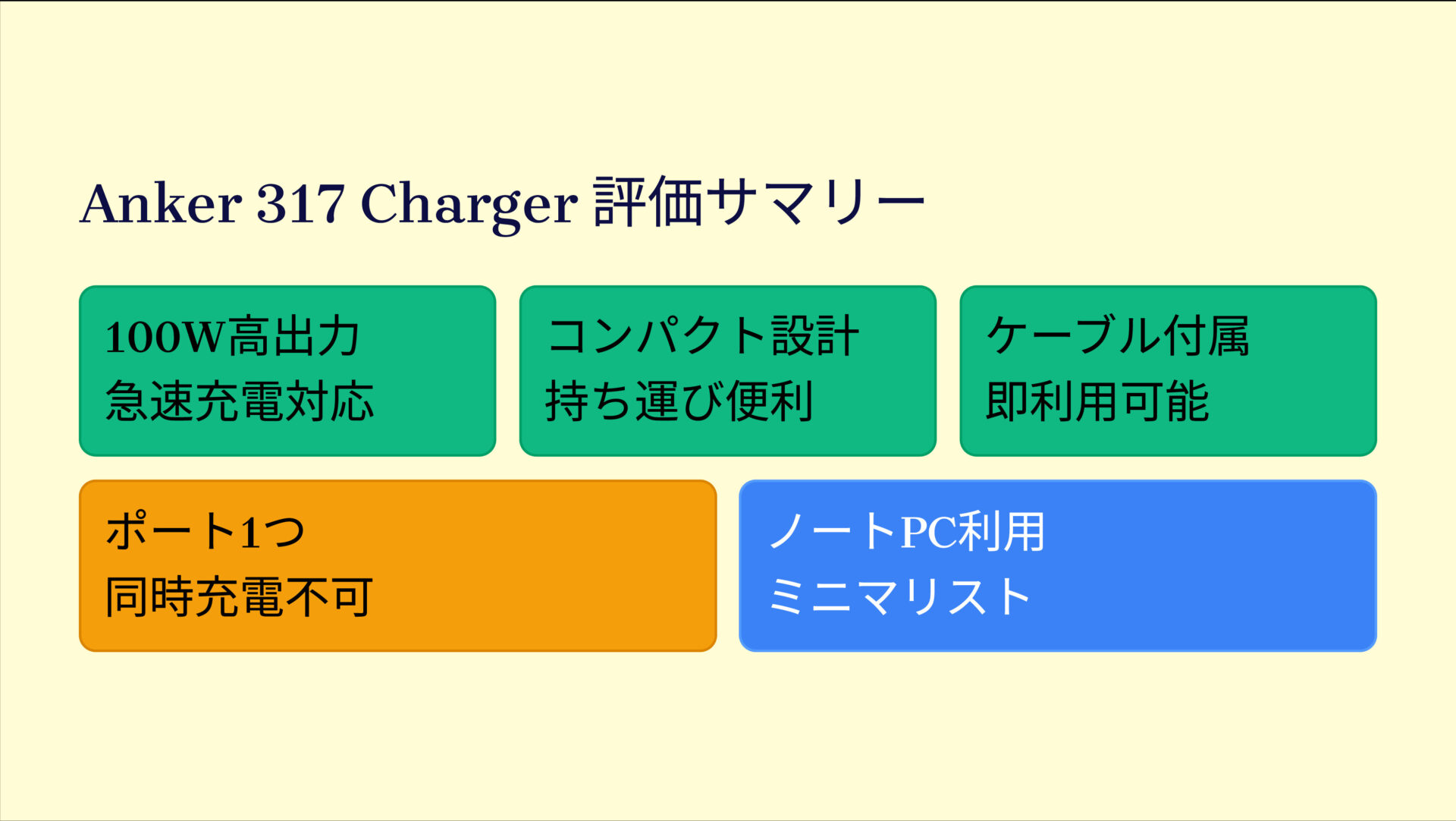 Anker 317 Charger 評価サマリー

100W高出力
急速充電対応

コンパクト設計
持ち運び便利

ケーブル付属
即利用可能

ポート1つ
同時充電不可

ノートPC利用
ミニマリスト